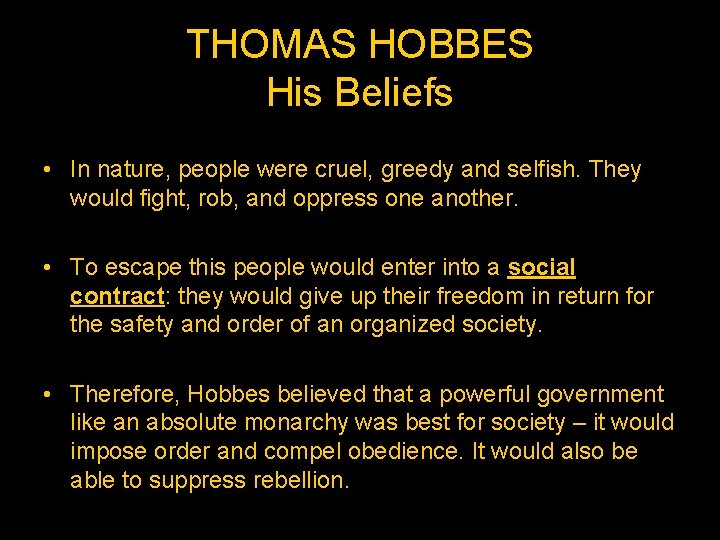 THOMAS HOBBES
His Beliefs

• In nature, people were cruel, greedy and selfish. They would fight, rob, and oppress one another.

• To escape this people would enter into a social contract: they would give up their freedom in return for the safety and order of an organized society.

• Therefore, Hobbes believed that a powerful government like an absolute monarchy was best for society – it would impose order and compel obedience. It would also be able to suppress rebellion.